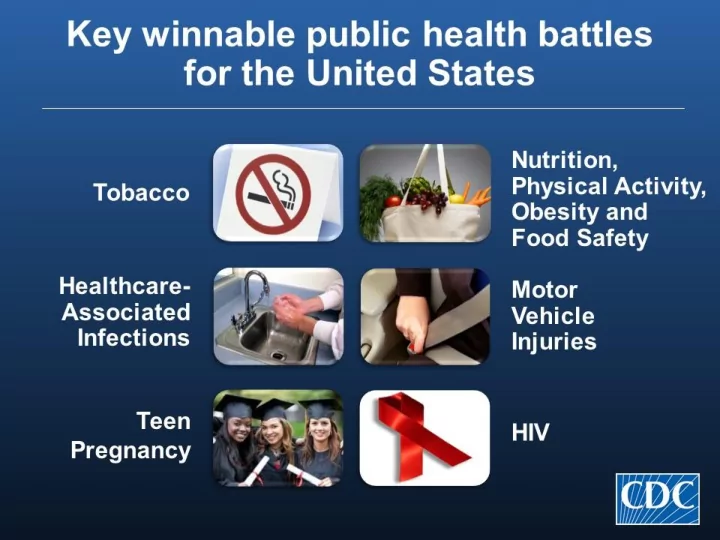 Key winnable public health battles for the United States

Tobacco

Nutrition, Physical Activity, Obesity and Food Safety

Healthcare-Associated Infections

Motor Vehicle Injuries

Teen Pregnancy

HIV

CDC